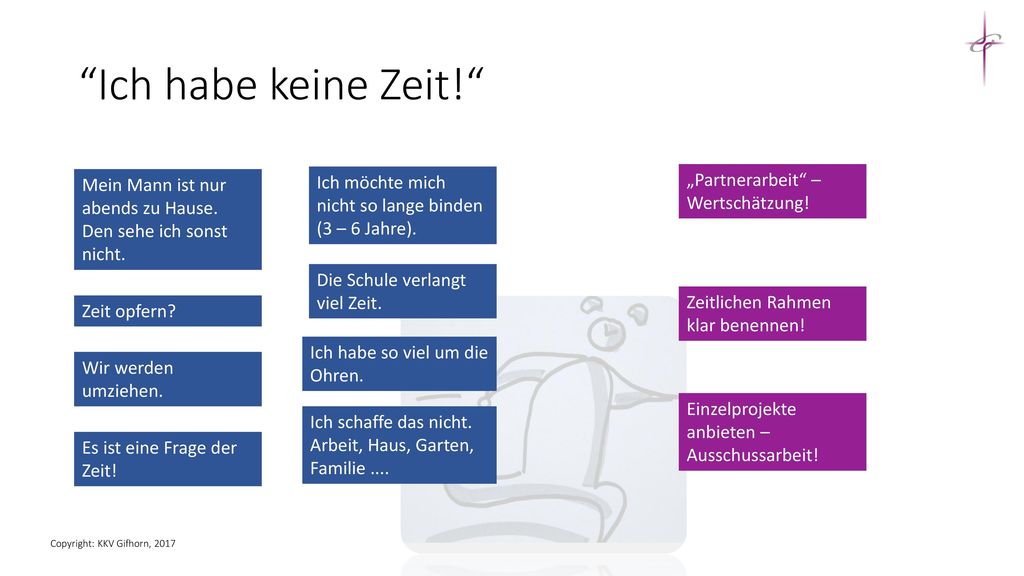 “Ich habe keine Zeit!“

Mein Mann ist nur abends zu Hause. Den sehe ich sonst nicht.

Zeit opfern?

Wir werden umziehen.

Es ist eine Frage der Zeit!

Ich möchte mich nicht so lange binden (3 – 6 Jahre).

Die Schule verlangt viel Zeit.

Ich habe so viel um die Ohren.

Ich schaffe das nicht. Arbeit, Haus, Garten, Familie ....

„Partnerarbeit“ – Wertschätzung!

Zeitlichen Rahmen klar benennen!

Einzelprojekte anbieten – Ausschussarbeit!

Copyright: KKV Gifhorn, 2017